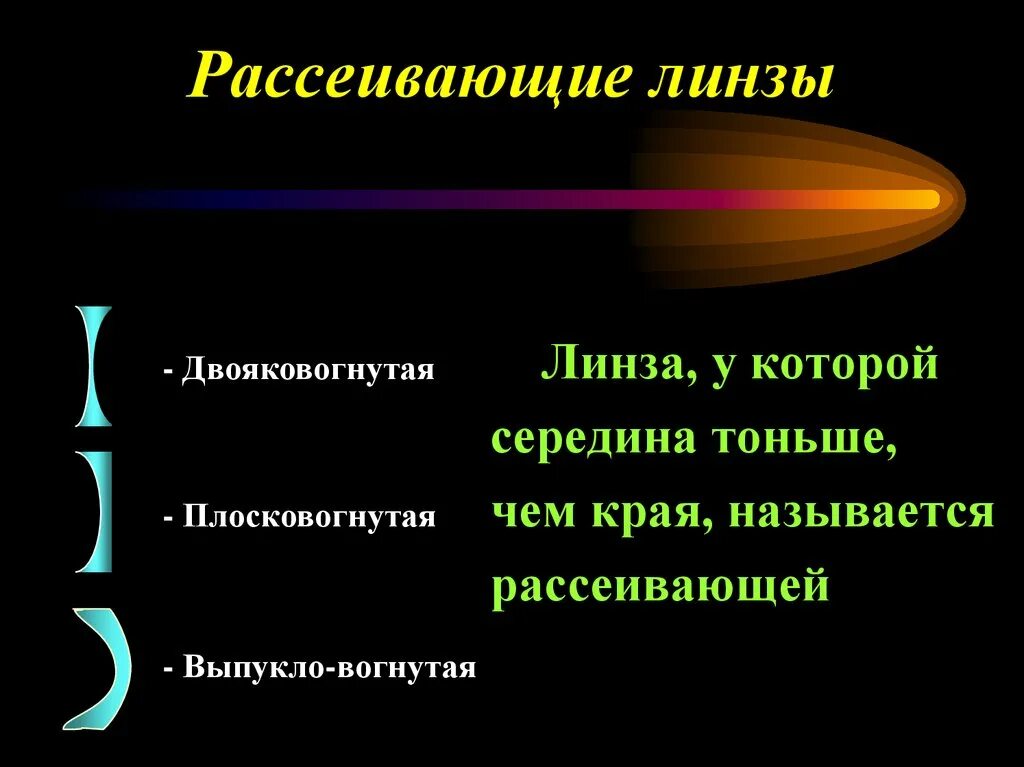 Рассеивающие линзы

- Двояковогнутая

- Плосковогнутая

- Выпукло-вогнутая

Линза, у которой середина тоньше, чем края, называется рассеивающей